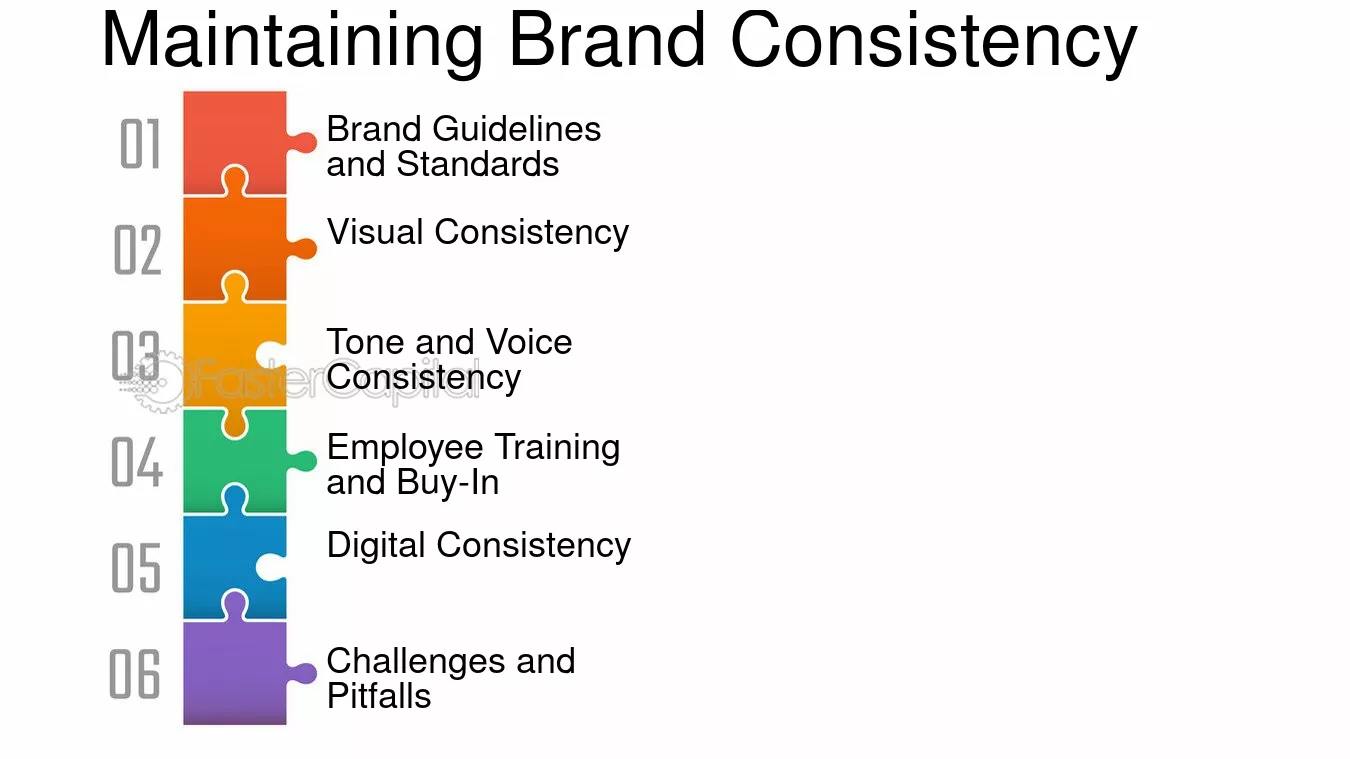 Maintaining Brand Consistency

01
Brand Guidelines and Standards

02
Visual Consistency

03
Tone and Voice Consistency

04
Employee Training and Buy-In

05
Digital Consistency

06
Challenges and Pitfalls

FasterCapital